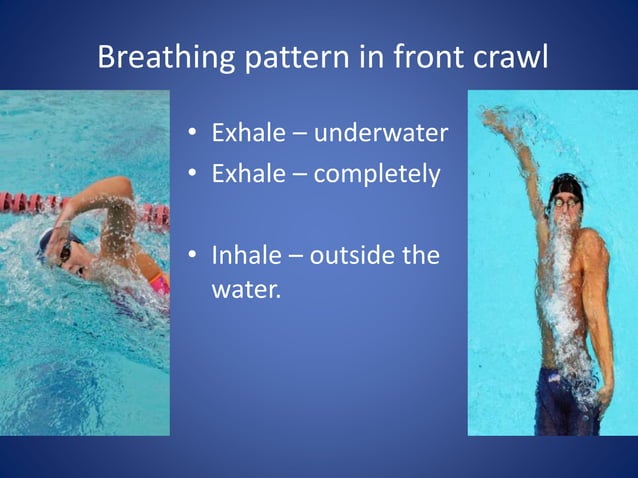 Breathing pattern in front crawl

• Exhale – underwater
• Exhale – completely

• Inhale – outside the water.